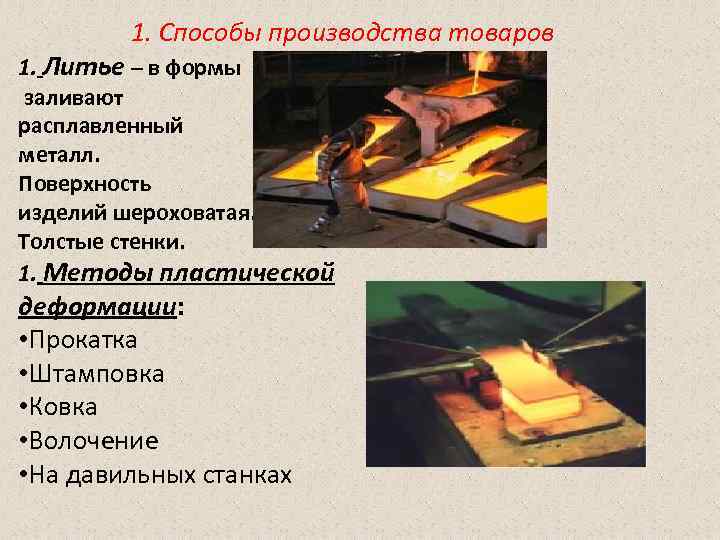 1. Способы производства товаров

1. Литье – в формы заливают расплавленный металл. Поверхность изделий шероховатая. Толстые стенки.

1. Методы пластической деформации:
•Прокатка
•Штамповка
•Ковка
•Волочение
•На давильных станках